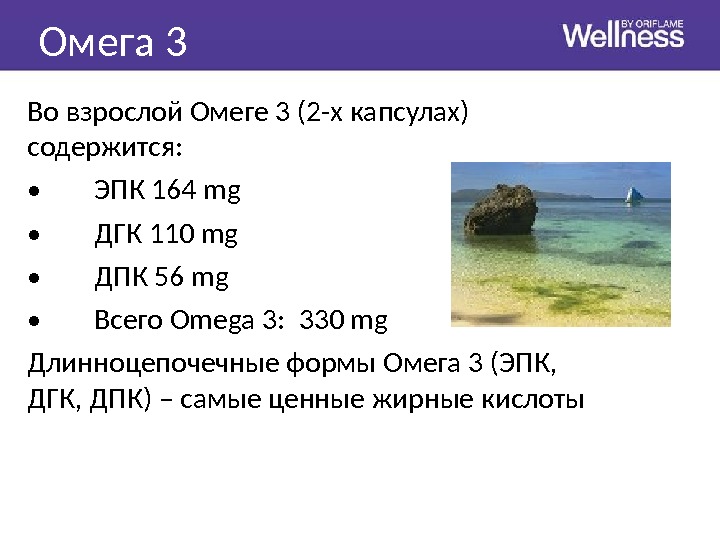 Омега 3

Wellness BY ORIFLAME

Во взрослой Омеге 3 (2-х капсулах) содержится:

• ЭПК 164 mg

• ДГК 110 mg

• ДПК 56 mg

• Всего Omega 3: 330 mg

Длинноцепочечные формы Омега 3 (ЭПК, ДГК, ДПК) – самые ценные жирные кислоты